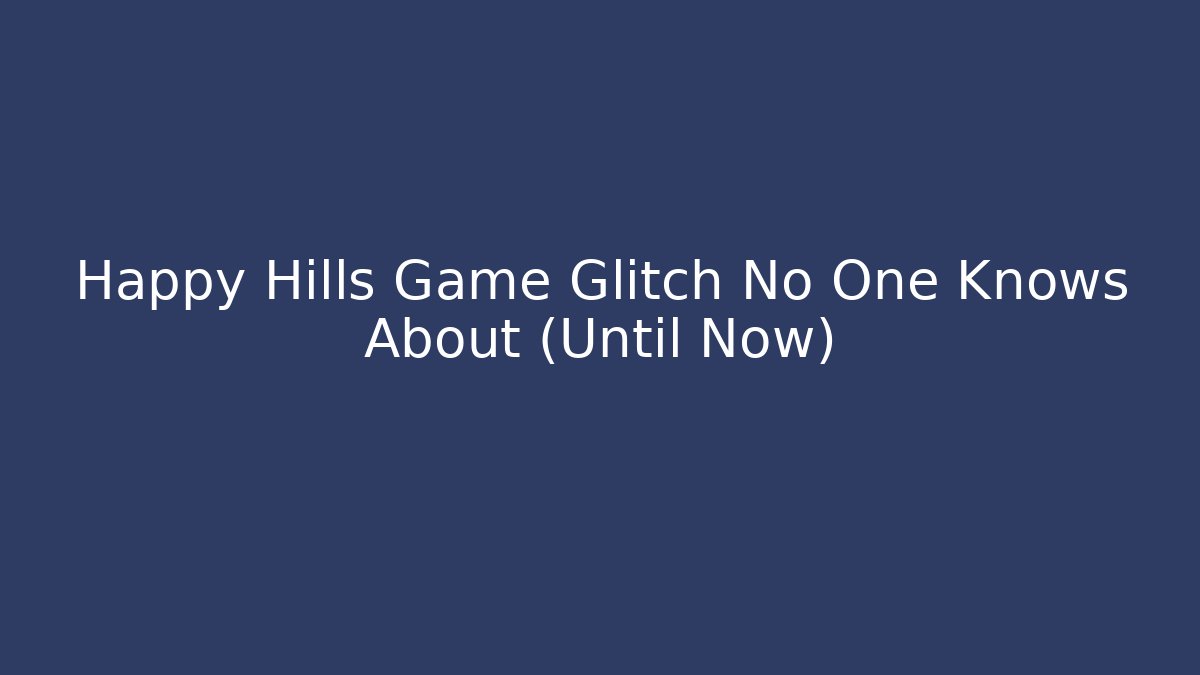 Happy Hills Game Glitch No One Knows About (Until Now)